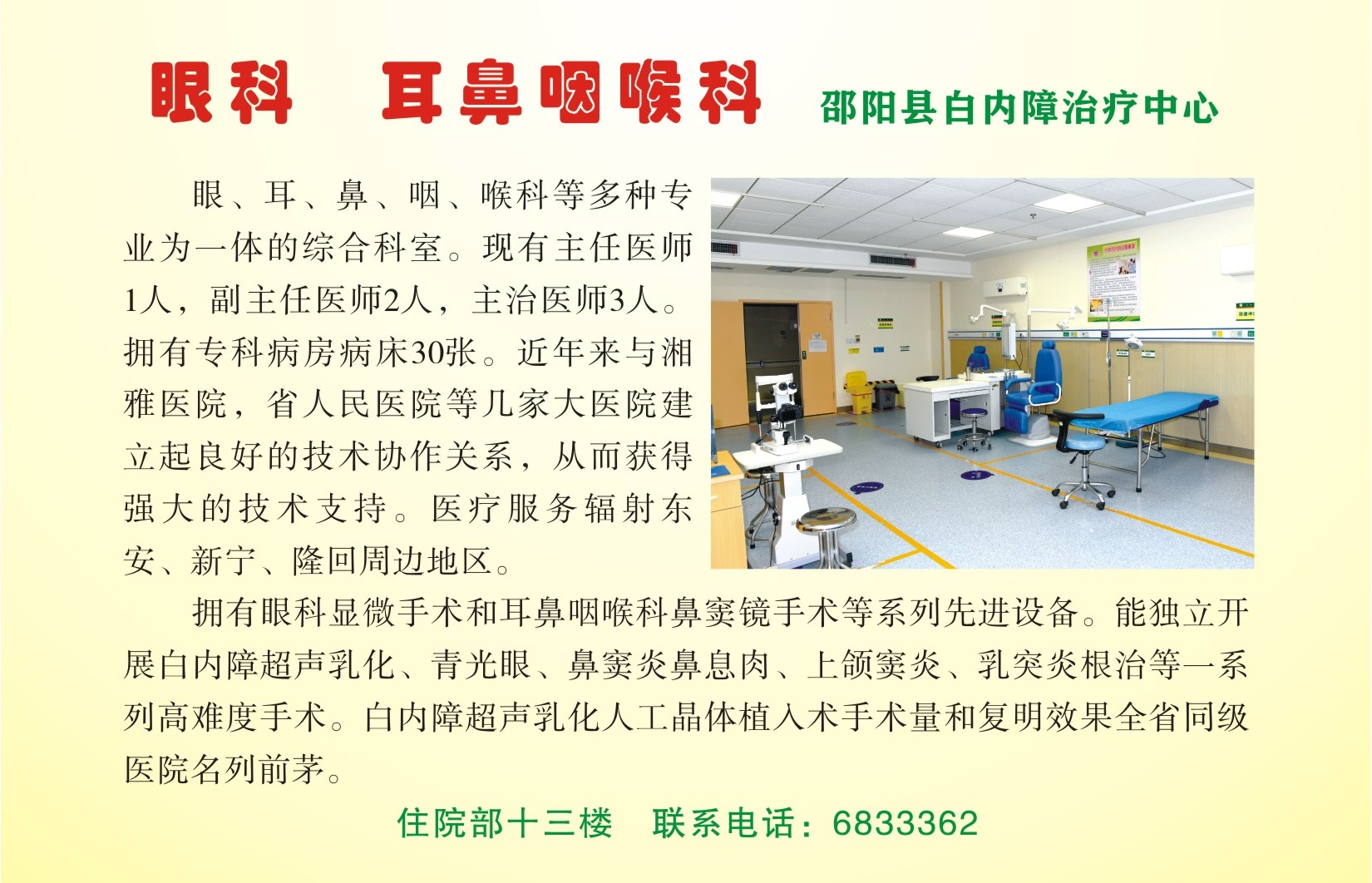 眼科　耳鼻咽喉科　邵阳县白内障治疗中心

眼、耳、鼻、咽、喉科等多种专业为一体的综合科室。现有主任医师1人，副主任医师2人，主治医师3人。拥有专科病房病床30张。近年来与湘雅医院，省人民医院等几家大医院建立起良好的技术协作关系，从而获得强大的技术支持。医疗服务辐射东安、新宁、隆回周边地区。

拥有眼科显微手术和耳鼻咽喉科鼻窦镜手术等系列先进设备。能独立开展白内障超声乳化、青光眼、鼻窦炎鼻息肉、上颌窦炎、乳突炎根治等一系列高难度手术。白内障超声乳化人工晶体植入术手术量和复明效果全省同级医院名列前茅。

住院部十三楼　联系电话：6833362